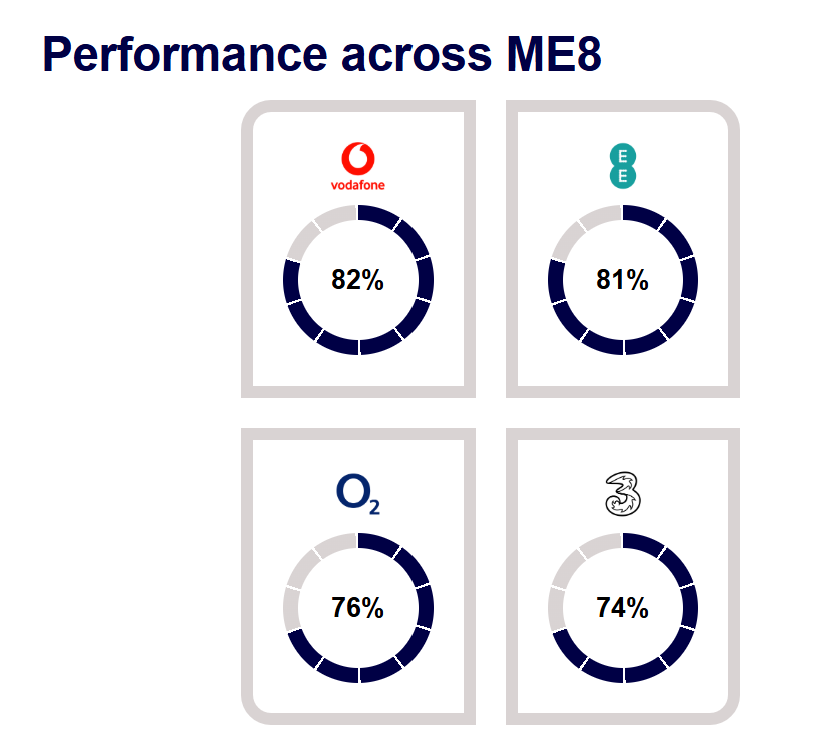 Performance across ME8

vodafone

82%

EE

81%

$O_2$

76%

3

74%